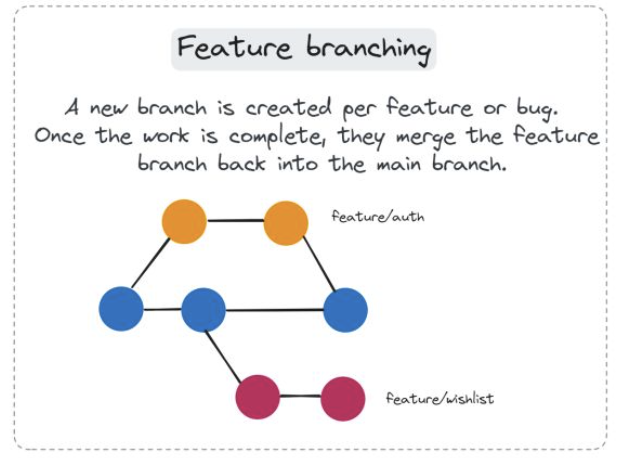 Feature branching

A new branch is created per feature or bug. Once the work is complete, they merge the feature branch back into the main branch.

feature/auth

feature/wishlist